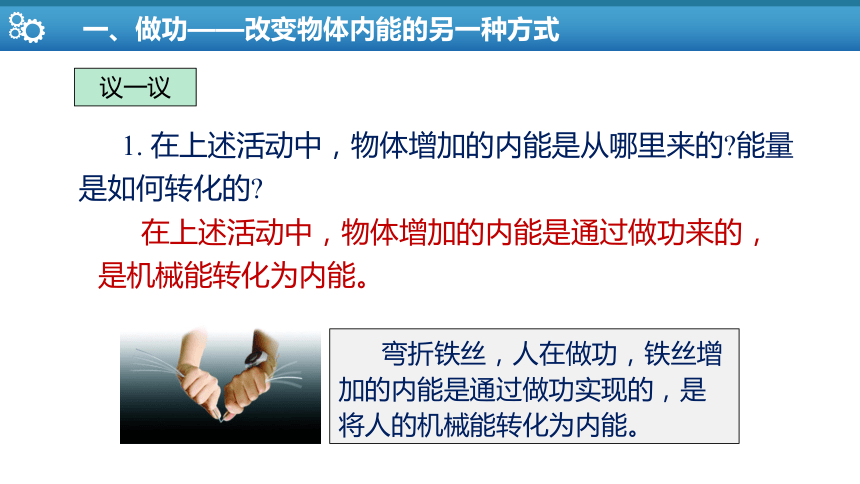 一、做功——改变物体内能的另一种方式

议一议

1. 在上述活动中，物体增加的内能是从哪里来的?能量是如何转化的?

在上述活动中，物体增加的内能是通过做功来的，是机械能转化为内能。

弯折铁丝，人在做功，铁丝增加的内能是通过做功实现的，是将人的机械能转化为内能。